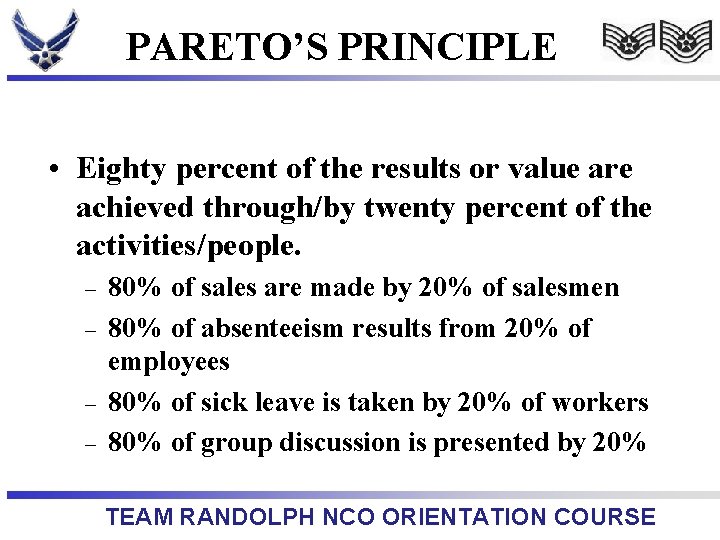 PARETO'S PRINCIPLE

• Eighty percent of the results or value are achieved through/by twenty percent of the activities/people.

– 80% of sales are made by 20% of salesmen

– 80% of absenteeism results from 20% of employees

– 80% of sick leave is taken by 20% of workers

– 80% of group discussion is presented by 20%

TEAM RANDOLPH NCO ORIENTATION COURSE